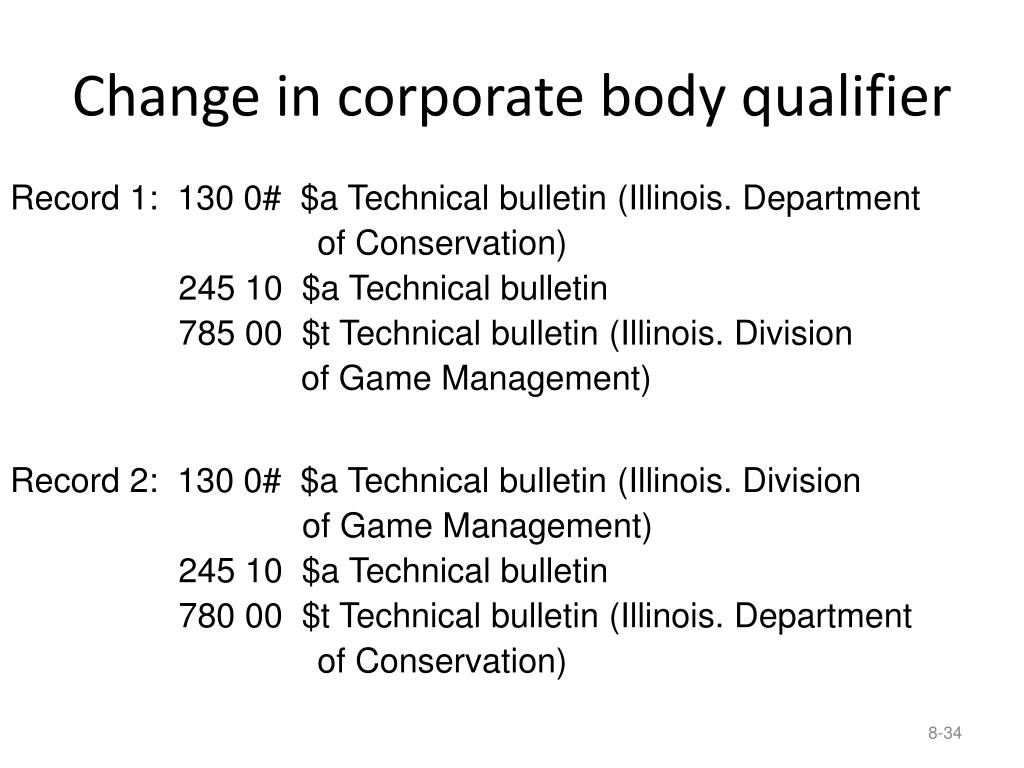 Change in corporate body qualifier

Record 1: 130 0# \$a Technical bulletin (Illinois. Department of Conservation)
245 10 \$a Technical bulletin
785 00 \$t Technical bulletin (Illinois. Division of Game Management)

Record 2: 130 0# \$a Technical bulletin (Illinois. Division of Game Management)
245 10 \$a Technical bulletin
780 00 \$t Technical bulletin (Illinois. Department of Conservation)

8-34